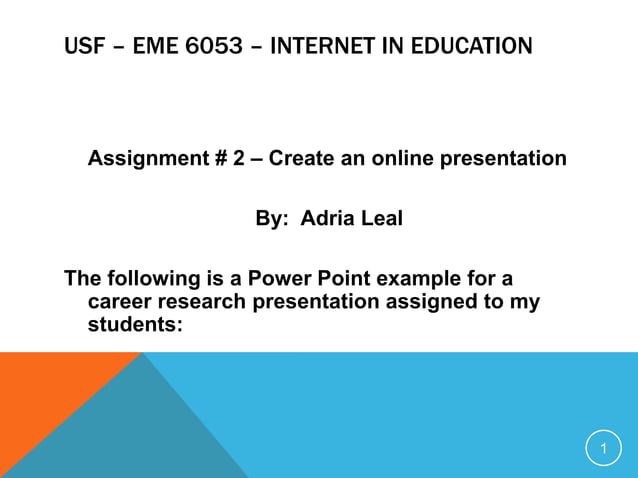 USF – EME 6053 – INTERNET IN EDUCATION

Assignment # 2 – Create an online presentation

By: Adria Leal

The following is a Power Point example for a career research presentation assigned to my students:

1